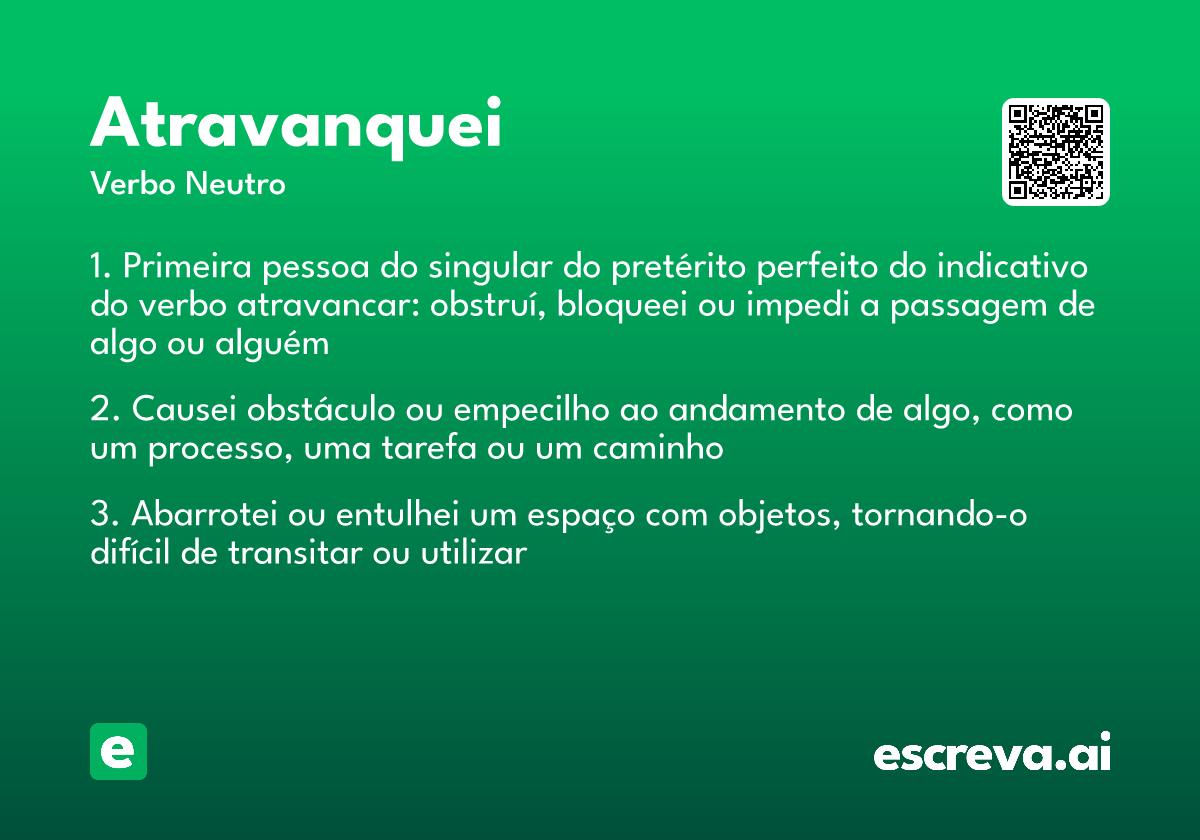 Atravanquei
Verbo Neutro

1. Primeira pessoa do singular do pretérito perfeito do indicativo do verbo atravancar: obstruí, bloqueei ou impedi a passagem de algo ou alguém

2. Causei obstáculo ou empecilho ao andamento de algo, como um processo, uma tarefa ou um caminho

3. Abarrotei ou entulhei um espaço com objetos, tornando-o difícil de transitar ou utilizar

e

escreva.ai